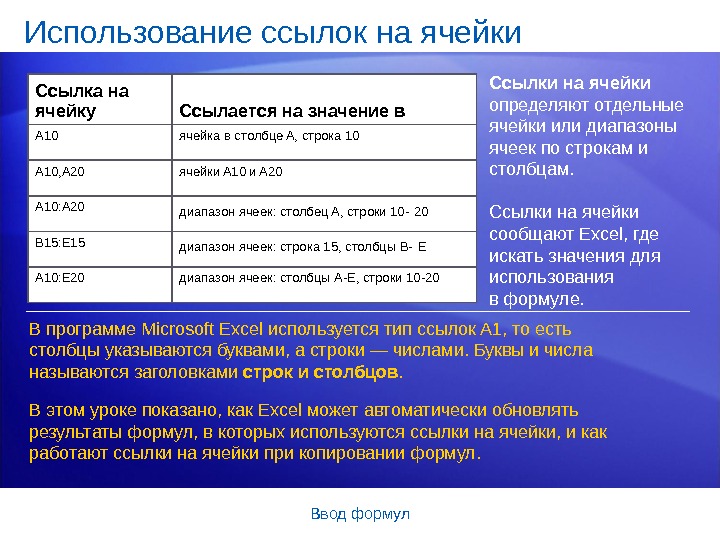 Использование ссылок на ячейки

| Ссылка на ячейку | Ссылается на значение в |
|---|---|
| A10 | ячейка в столбце A, строка 10 |
| A10,A20 | ячейки A10 и A20 |
| A10:A20 | диапазон ячеек: столбец A, строки 10- 20 |
| B15:E15 | диапазон ячеек: строка 15, столбцы B- E |
| A10:E20 | диапазон ячеек: столбцы A-E, строки 10-20 |

Ссылки на ячейки определяют отдельные ячейки или диапазоны ячеек по строкам и столбцам.

Ссылки на ячейки сообщают Excel, где искать значения для использования в формуле.

В программе Microsoft Excel используется тип ссылок A1, то есть столбцы указываются буквами, а строки — числами. Буквы и числа называются заголовками строк и столбцов.

В этом уроке показано, как Excel может автоматически обновлять результаты формул, в которых используются ссылки на ячейки, и как работают ссылки на ячейки при копировании формул.

Ввод формул